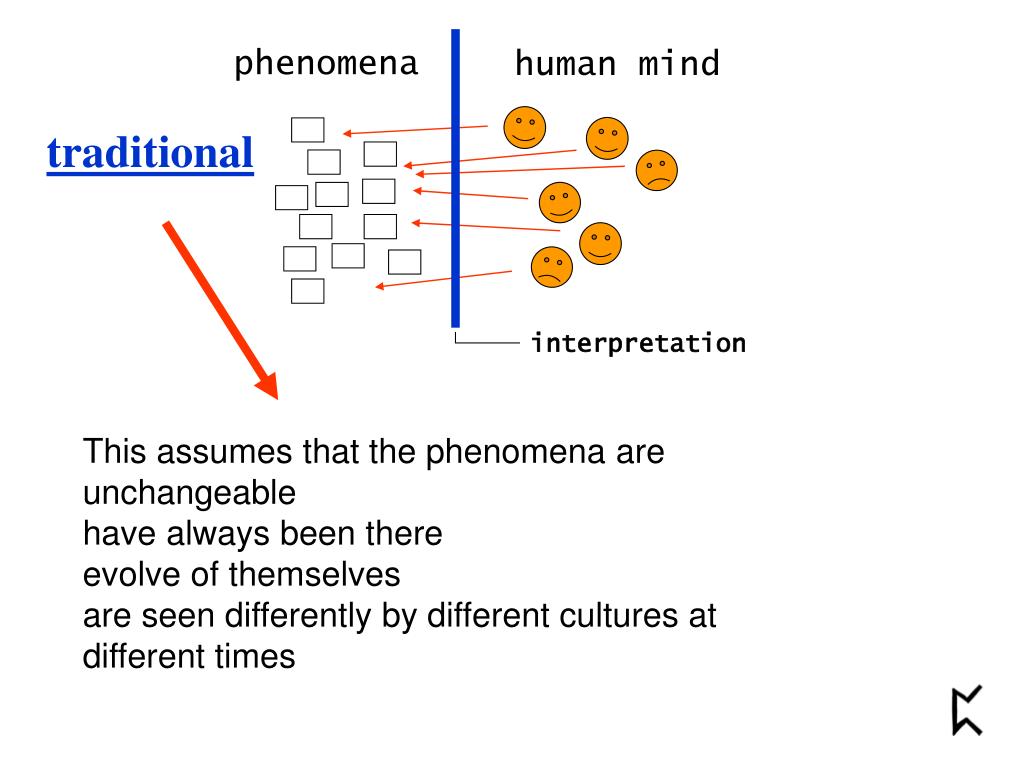 phenomena

human mind

traditional

interpretation

This assumes that the phenomena are
unchangeable
have always been there
evolve of themselves
are seen differently by different cultures at different times